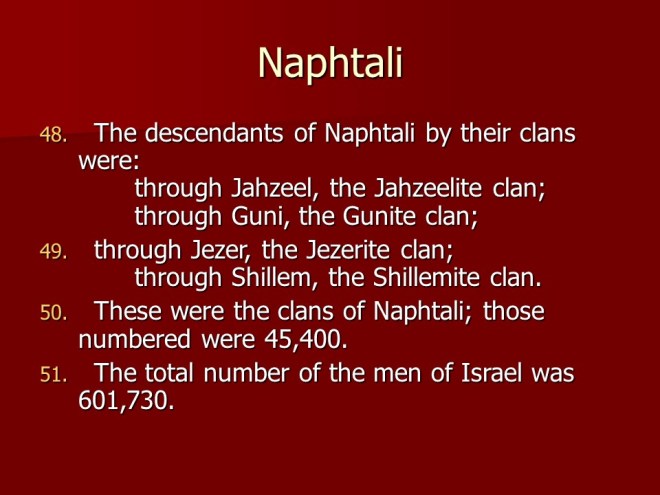 Naphtali

48. The descendants of Naphtali by their clans were:
through Jahzeel, the Jahzeelite clan;
through Guni, the Gunite clan;

49. through Jezer, the Jezerite clan;
through Shillem, the Shillemite clan.

50. These were the clans of Naphtali; those numbered were 45,400.

51. The total number of the men of Israel was 601,730.